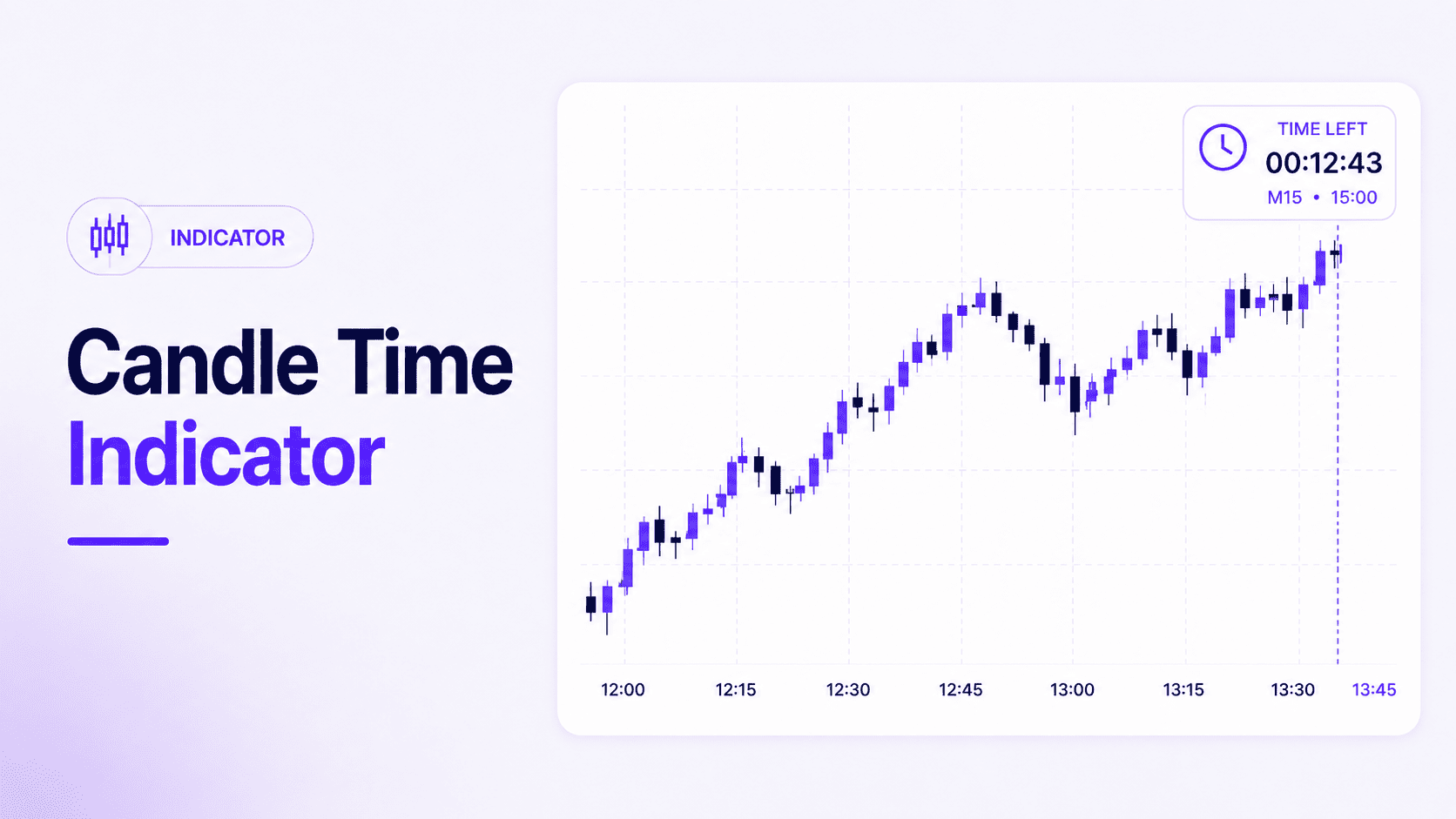 INDICATOR

Candle Time Indicator

TIME LEFT
00:12:43
M15 • 15:00

12:00
12:15
12:30
12:45
13:00
13:15
13:30
13:45